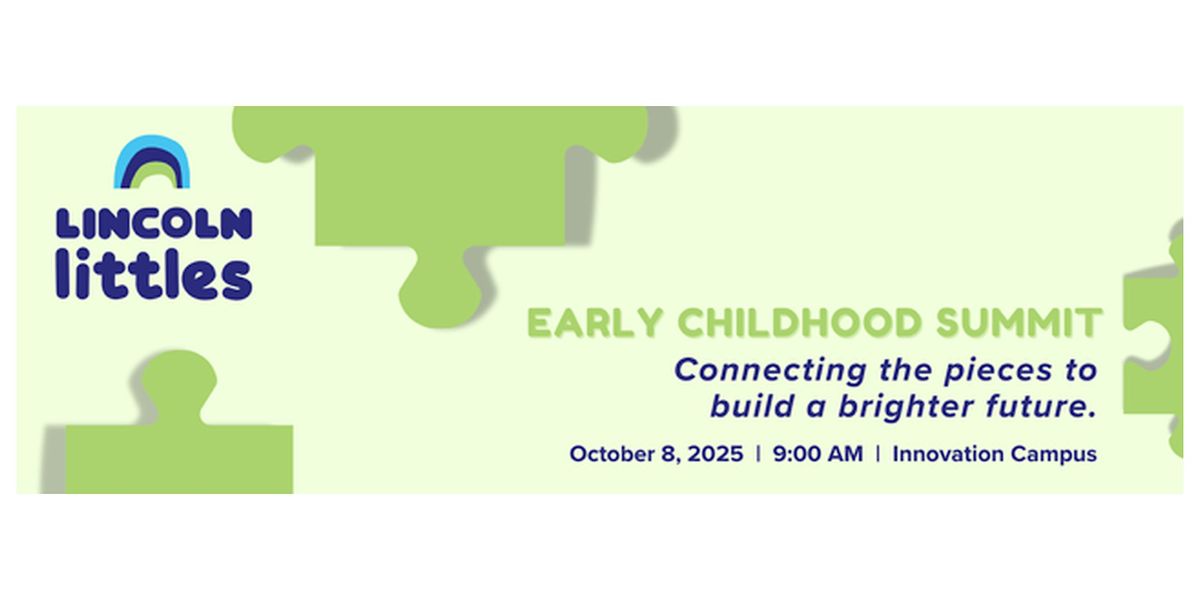 LINCOLN
littles

EARLY CHILDHOOD SUMMIT

Connecting the pieces to build a brighter future.

October 8, 2025 | 9:00 AM | Innovation Campus